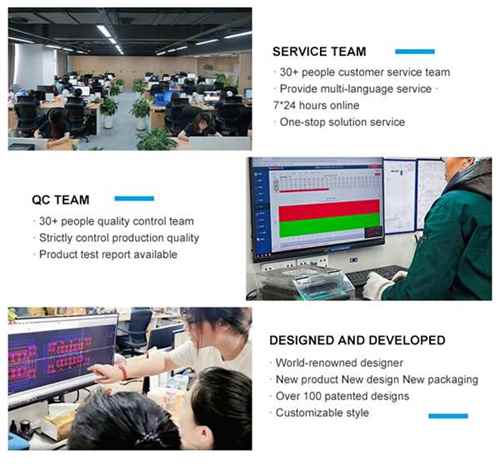 SERVICE TEAM

· 30+ people customer service team
· Provide multi-language service · 7*24 hours online
· One-stop solution service

QC TEAM

· 30+ people quality control team
· Strictly control production quality
· Product test report available

DESIGNED AND DEVELOPED

· World-renowned designer
· New product New design New packaging
· Over 100 patented designs
· Customizable style